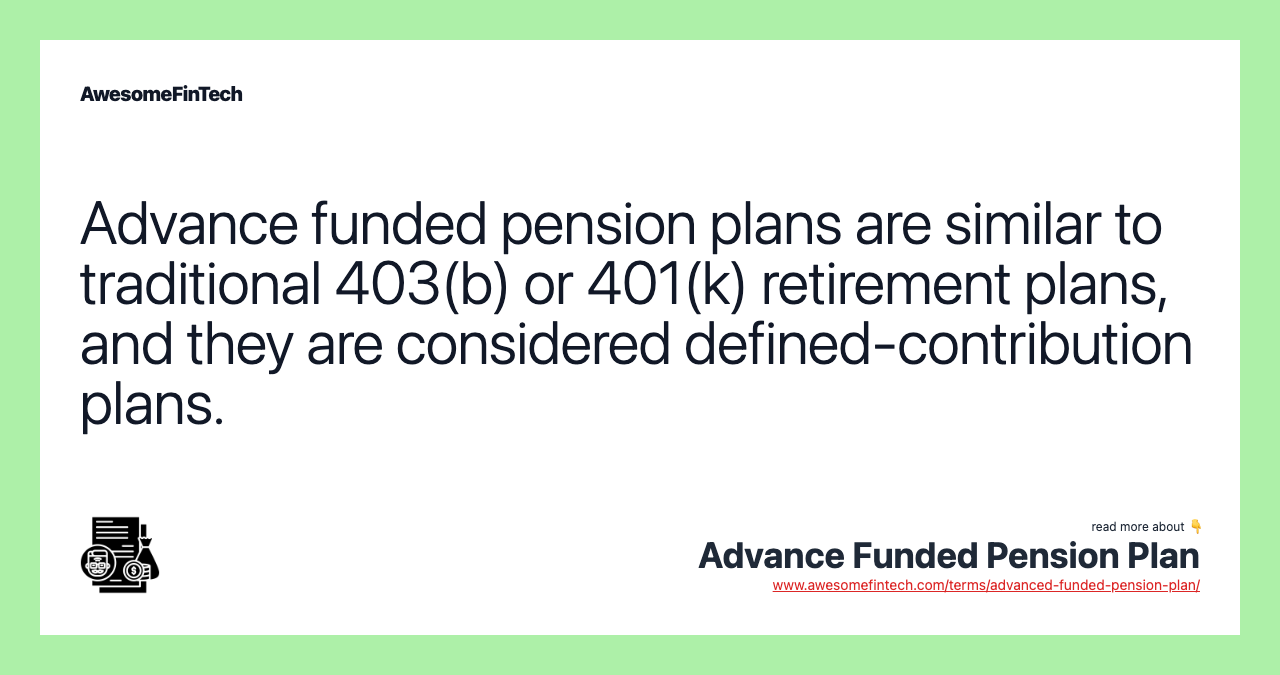 AwesomeFinTech

Advance funded pension plans are similar to traditional 403(b) or 401(k) retirement plans, and they are considered defined-contribution plans.

read more about 👇

Advance Funded Pension Plan

www.awesomefintech.com/terms/advanced-funded-pension-plan/